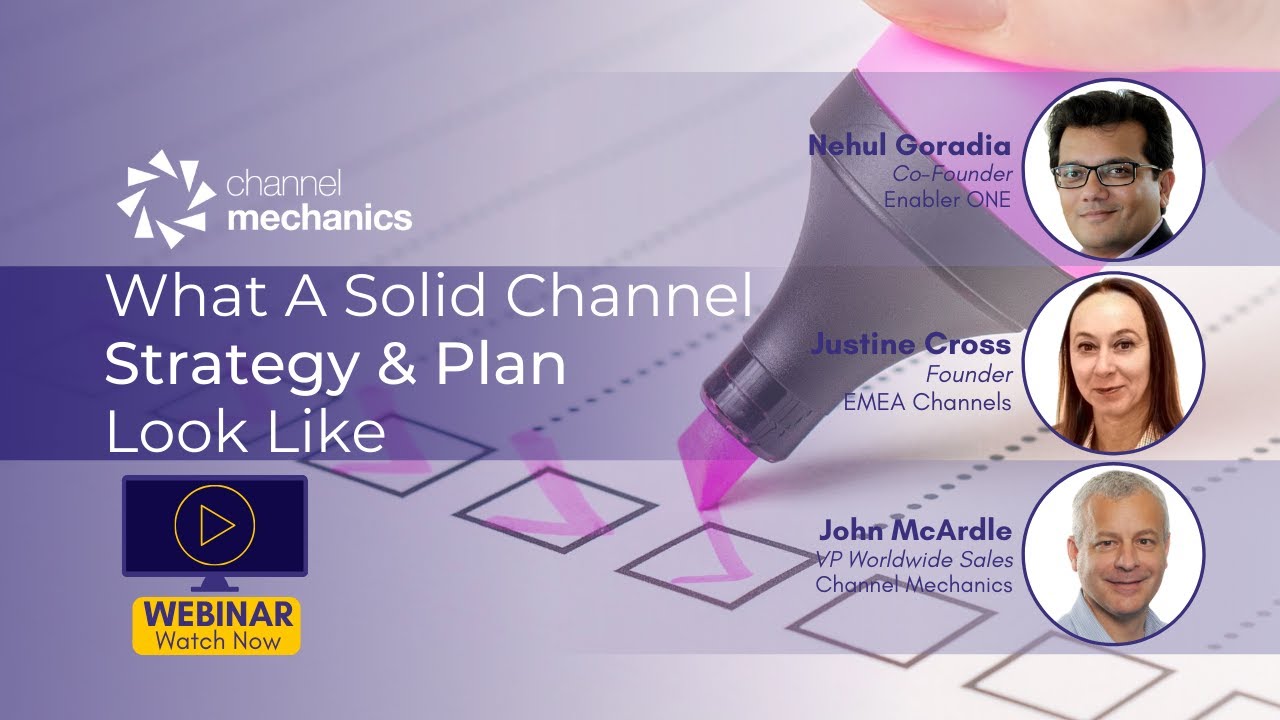 channel mechanics

What A Solid Channel Strategy & Plan Look Like

WEBINAR
Watch Now

Nehul Goradia
Co-Founder
Enabler ONE

Justine Cross
Founder
EMEA Channels

John McArdle
VP Worldwide Sales
Channel Mechanics